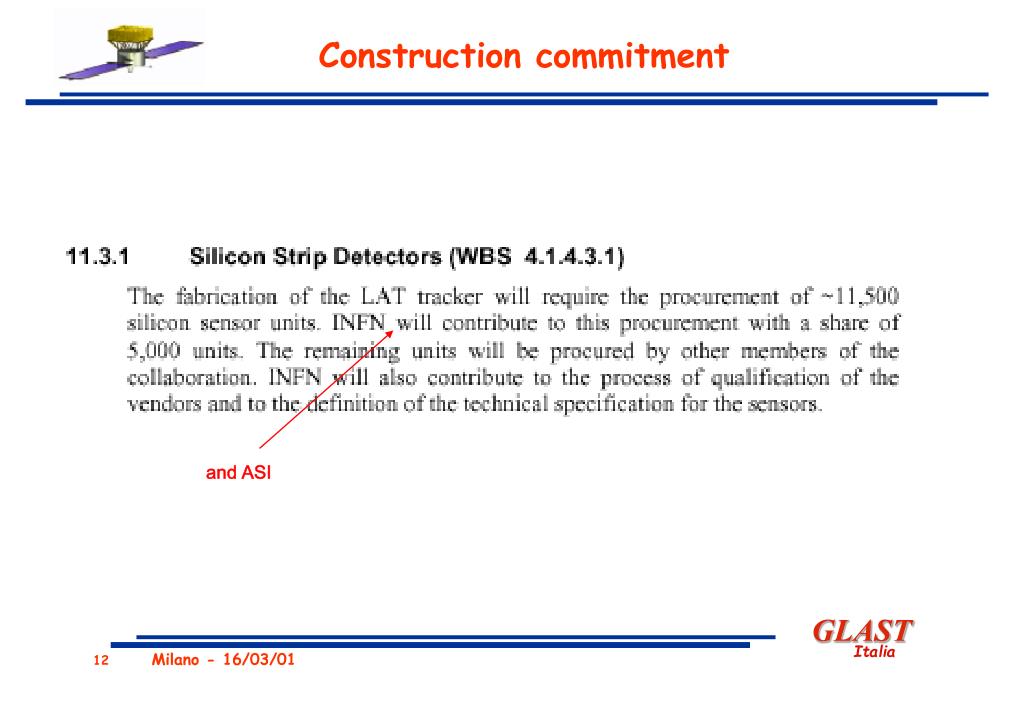 Construction commitment

11.3.1 Silicon Strip Detectors (WBS 4.1.4.3.1)

The fabrication of the LAT tracker will require the procurement of ~11,500 silicon sensor units. INFN will contribute to this procurement with a share of 5,000 units. The remaining units will be procured by other members of the collaboration. INFN will also contribute to the process of qualification of the vendors and to the definition of the technical specification for the sensors.

and ASI

12 Milano - 16/03/01

GLAST
Italia